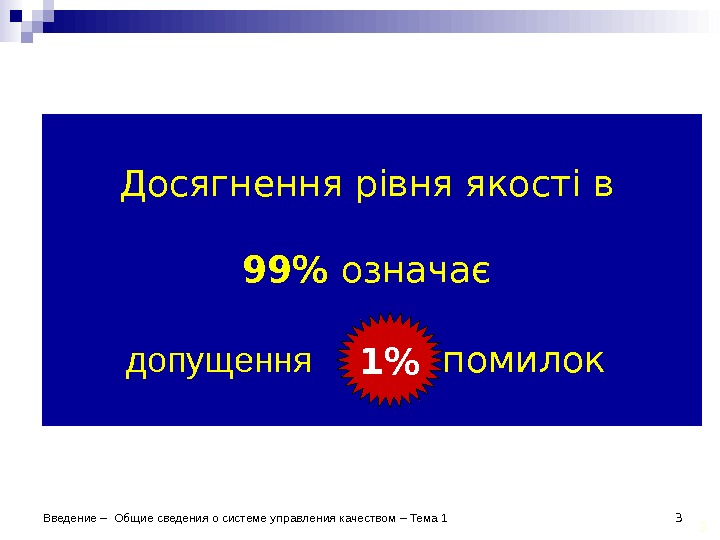 Досягнення рівня якості в

99% означає

допущення 1% помилок

Введение – Общие сведения о системе управления качеством – Тема 1

3